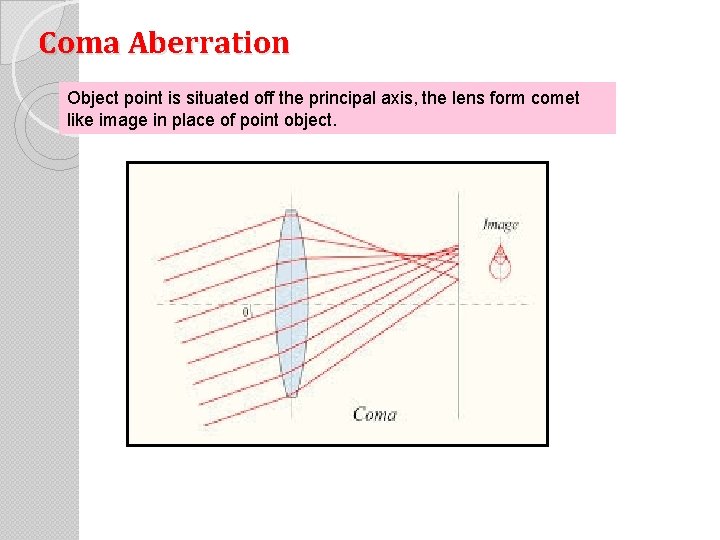 Coma Aberration

Object point is situated off the principal axis, the lens form comet like image in place of point object.

Image

$\theta$

Coma